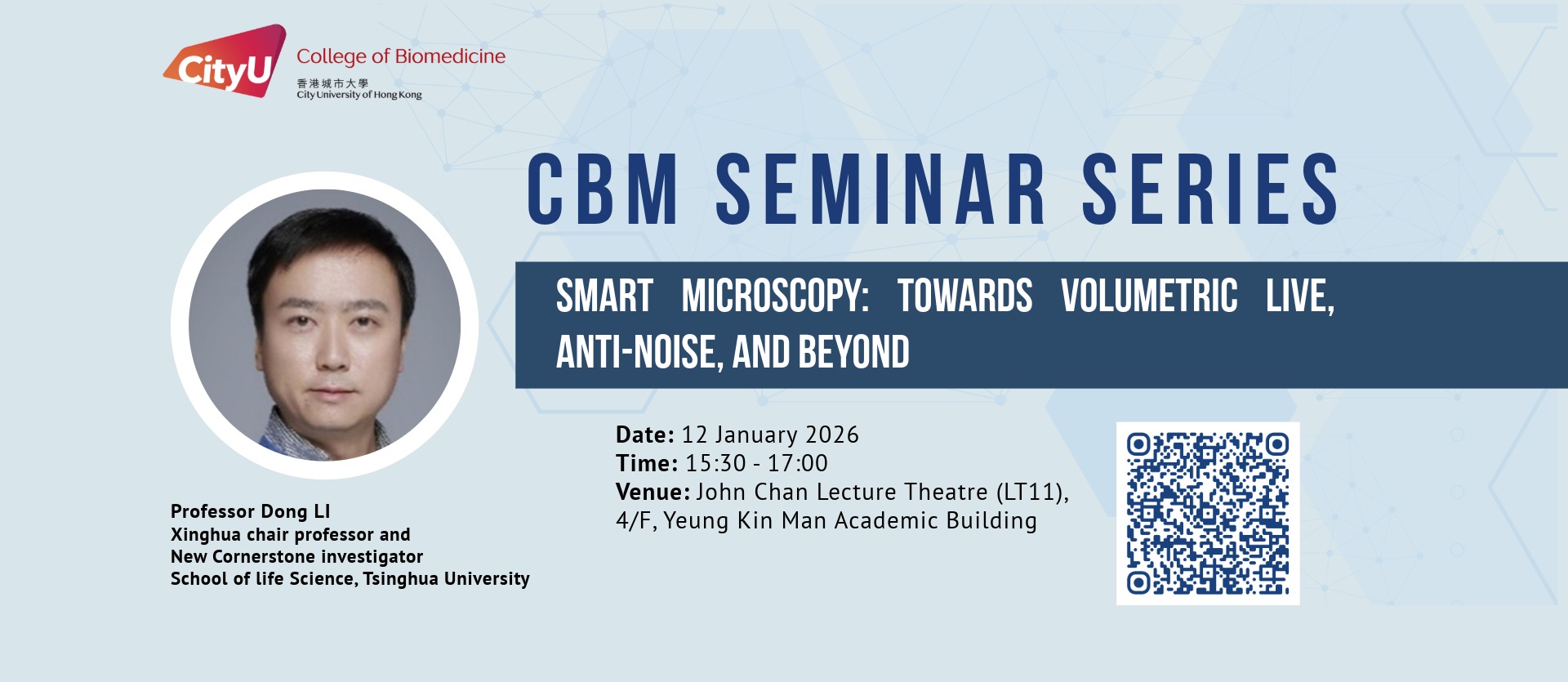 CityU
College of Biomedicine
香港城市大學
City University of Hong Kong

CBM SEMINAR SERIES

SMART MICROSCOPY: TOWARDS VOLUMETRIC LIVE, ANTI-NOISE, AND BEYOND

Date: 12 January 2026
Time: 15:30 - 17:00
Venue: John Chan Lecture Theatre (LT11), 4/F, Yeung Kin Man Academic Building

Professor Dong LI
Xinghua chair professor and
New Cornerstone investigator
School of life Science, Tsinghua University